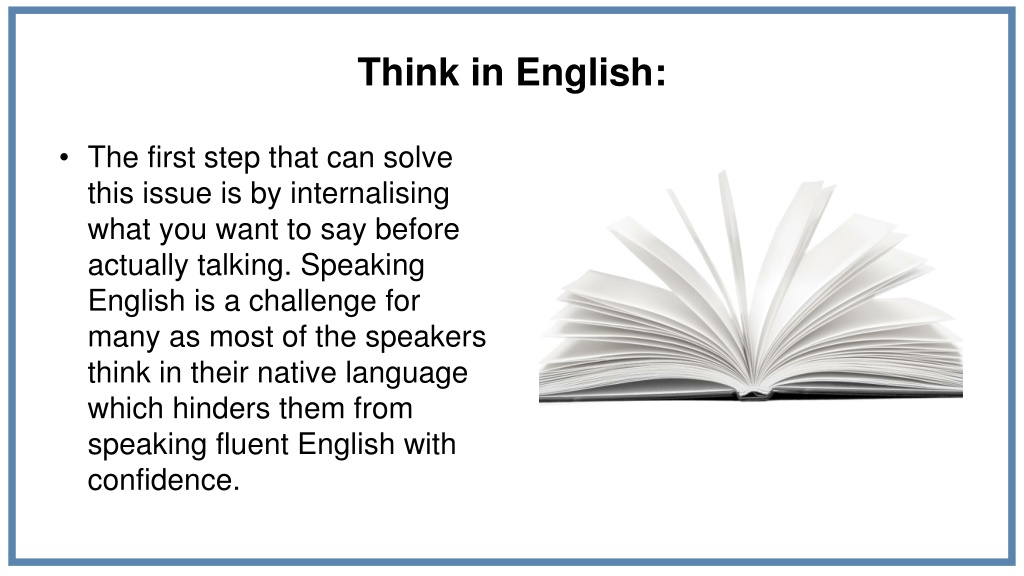 Think in English:

• The first step that can solve this issue is by internalising what you want to say before actually talking. Speaking English is a challenge for many as most of the speakers think in their native language which hinders them from speaking fluent English with confidence.